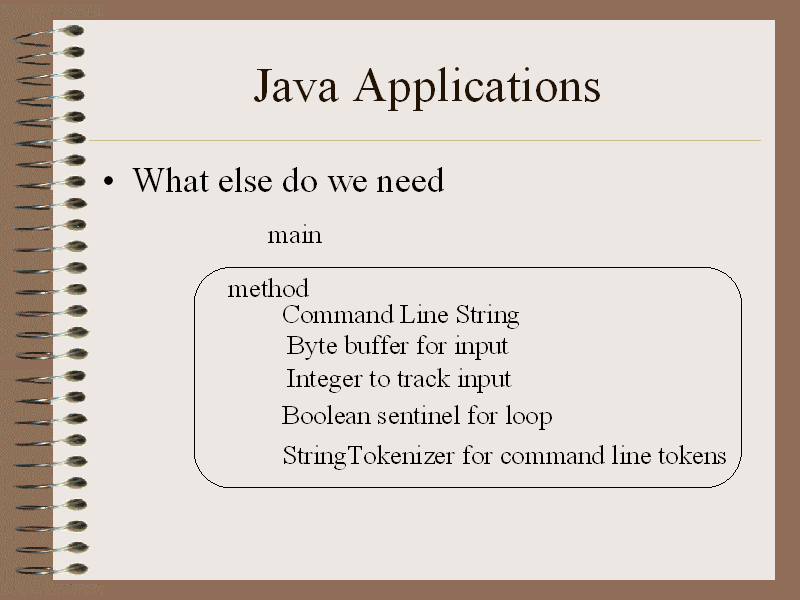 Java Applications

• What else do we need

main

method
Command Line String
Byte buffer for input
Integer to track input
Boolean sentinel for loop
StringTokenizer for command line tokens